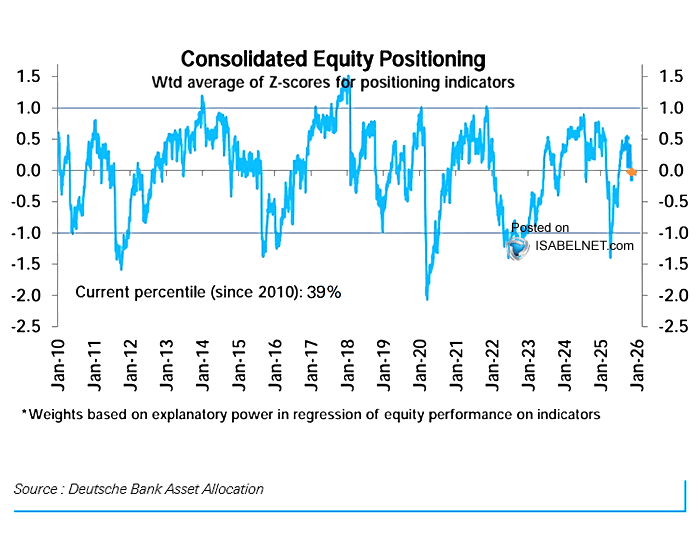 Consolidated Equity Positioning

Wtd average of Z-scores for positioning indicators

1.5
1.0
0.5
0.0
-0.5
-1.0
-1.5
-2.0
-2.5

1.5
1.0
0.5
0.0
-0.5
-1.0
-1.5
-2.0
-2.5

Posted on
ISABELNET.com

Current percentile (since 2010): 39%

Jan-10
Jan-11
Jan-12
Jan-13
Jan-14
Jan-15
Jan-16
Jan-17
Jan-18
Jan-19
Jan-20
Jan-21
Jan-22
Jan-23
Jan-24
Jan-25
Jan-26

*Weights based on explanatory power in regression of equity performance on indicators

Source : Deutsche Bank Asset Allocation